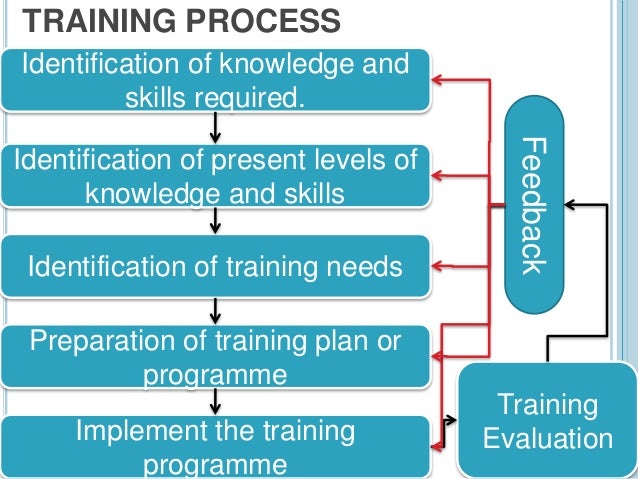 TRAINING PROCESS

Identification of knowledge and skills required.

Identification of present levels of knowledge and skills

Identification of training needs

Preparation of training plan or programme

Implement the training programme

Feedback

Training Evaluation